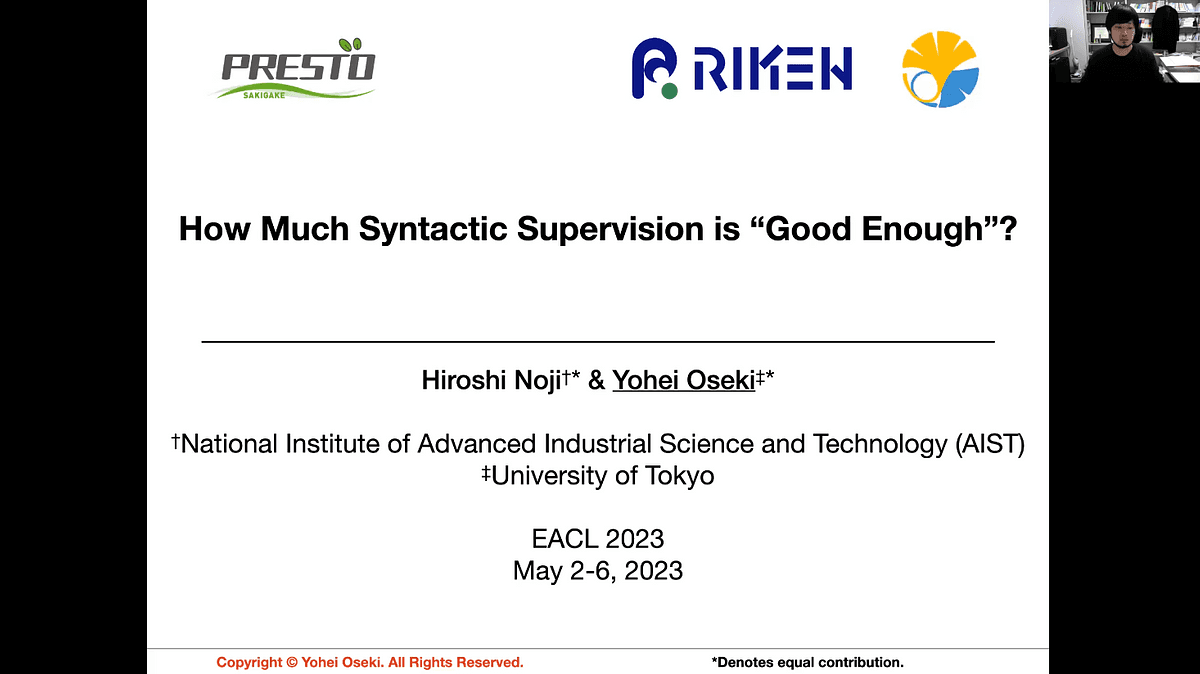 PRESTO
SAKIGAKE

RIKEN

How Much Syntactic Supervision is “Good Enough”?

Hiroshi Noji†* & Yohei Oseki‡*

†National Institute of Advanced Industrial Science and Technology (AIST)
‡University of Tokyo

EACL 2023
May 2-6, 2023

Copyright © Yohei Oseki. All Rights Reserved.

*Denotes equal contribution.